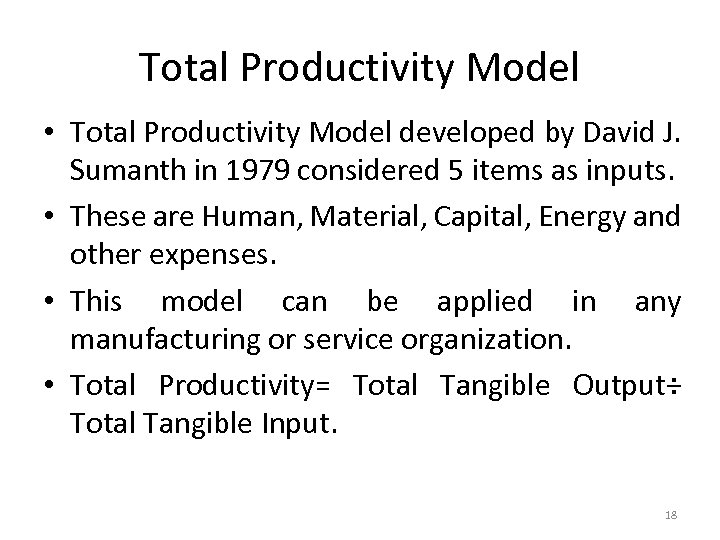 Total Productivity Model

• Total Productivity Model developed by David J. Sumanth in 1979 considered 5 items as inputs.

• These are Human, Material, Capital, Energy and other expenses.

• This model can be applied in any manufacturing or service organization.

• Total Productivity= Total Tangible Output÷ Total Tangible Input.

18